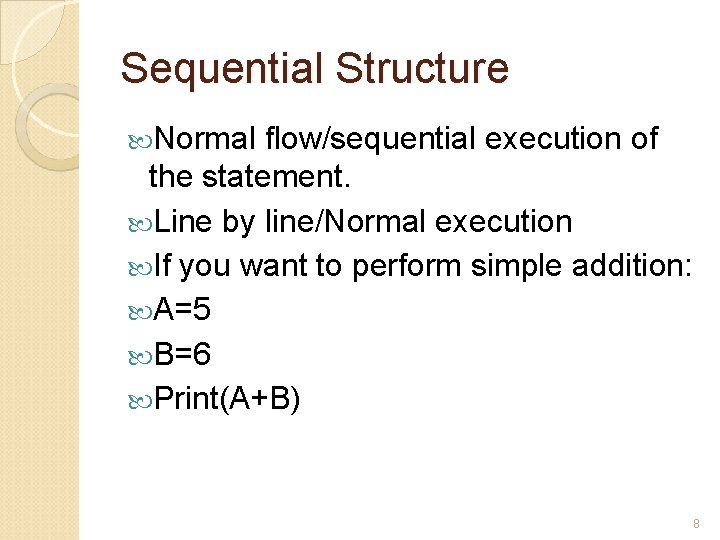 Sequential Structure

Normal flow/sequential execution of the statement.

Line by line/Normal execution

If you want to perform simple addition:

A=5

B=6

Print(A+B)

8